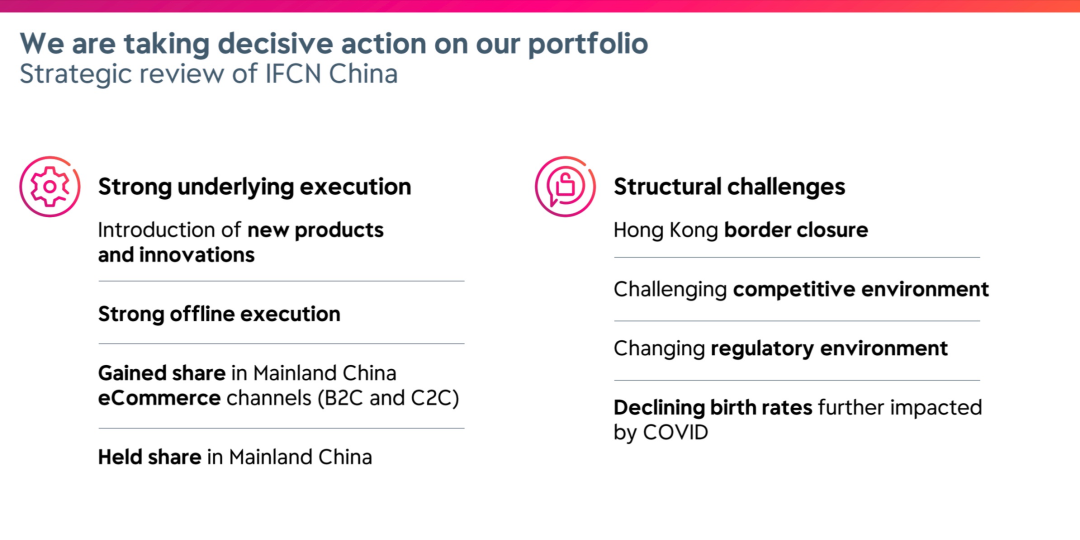 We are taking decisive action on our portfolio
Strategic review of IFCN China

Strong underlying execution

Introduction of new products and innovations

Strong offline execution

Gained share in Mainland China eCommerce channels (B2C and C2C)

Held share in Mainland China

Structural challenges

Hong Kong border closure

Challenging competitive environment

Changing regulatory environment

Declining birth rates further impacted by COVID